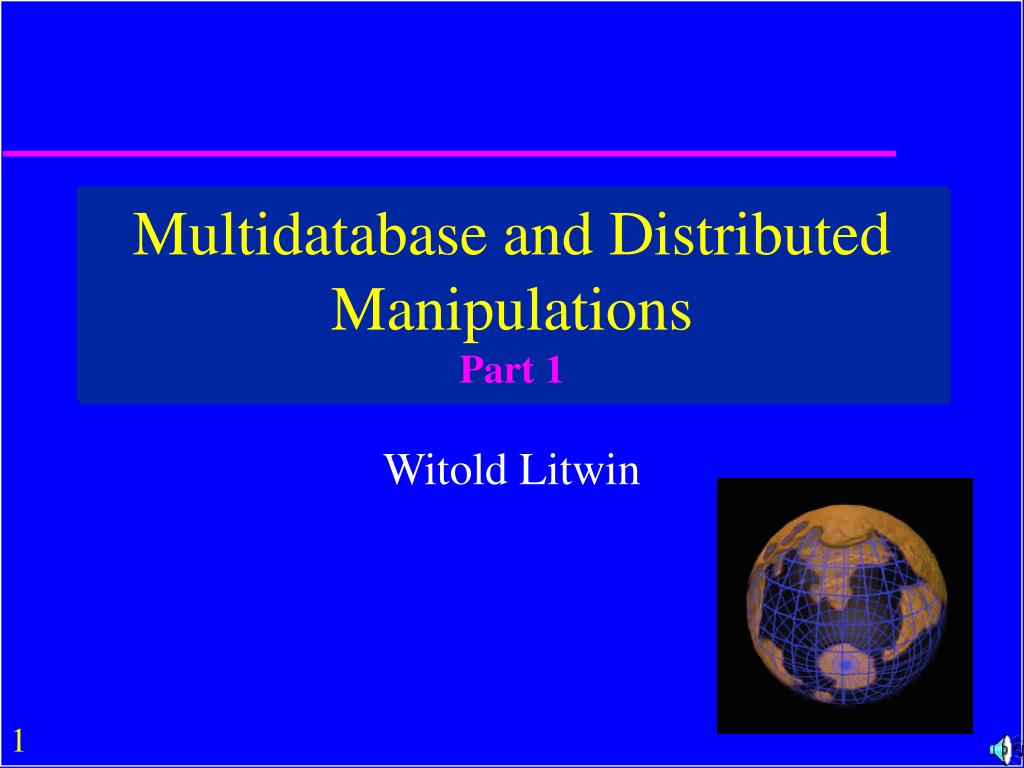 Multidatabase and Distributed Manipulations
Part 1

Witold Litwin

1